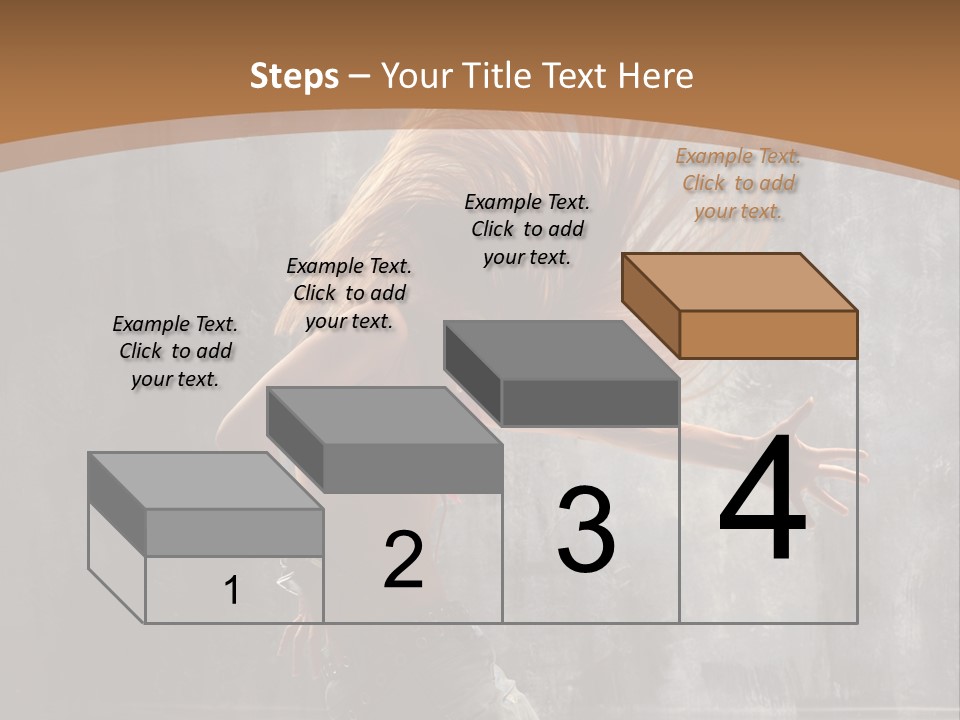 Steps – Your Title Text Here

Example Text. Click to add your text.

Example Text. Click to add your text.

Example Text. Click to add your text.

Example Text. Click to add your text.

1

2

3

4